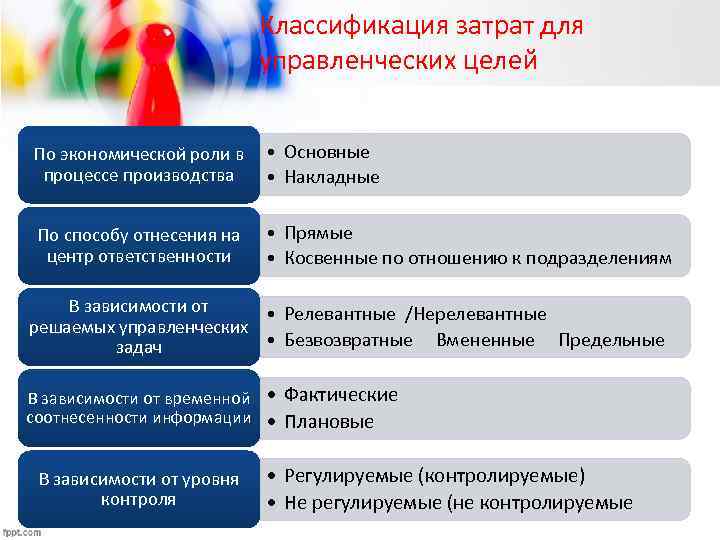 Классификация затрат для управленческих целей

По экономической роли в процессе производства
• Основные
• Накладные

По способу отнесения на центр ответственности
• Прямые
• Косвенные по отношению к подразделениям

В зависимости от решаемых управленческих задач
• Релевантные /Нерелевантные
• Безвозвратные Вмененные Предельные

В зависимости от временной соотнесенности информации
• Фактические
• Плановые

В зависимости от уровня контроля
• Регулируемые (контролируемые)
• Не регулируемые (не контролируемые

fppt.com